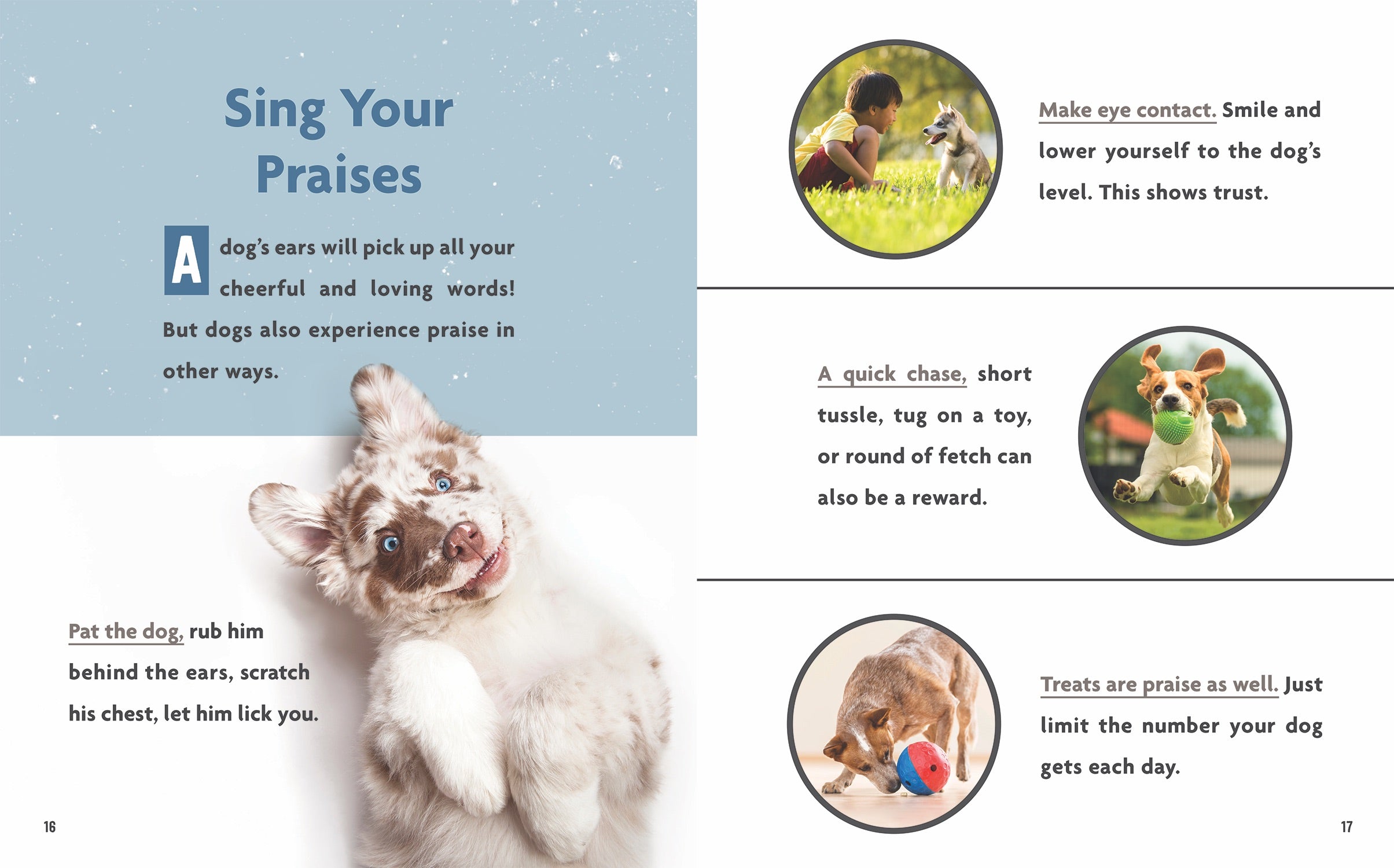 Sing Your Praises

A dog's ears will pick up all your cheerful and loving words! But dogs also experience praise in other ways.

Pat the dog, rub him behind the ears, scratch his chest, let him lick you.

16

Make eye contact. Smile and lower yourself to the dog's level. This shows trust.

A quick chase, short tussle, tug on a toy, or round of fetch can also be a reward.

Treats are praise as well. Just limit the number your dog gets each day.

17